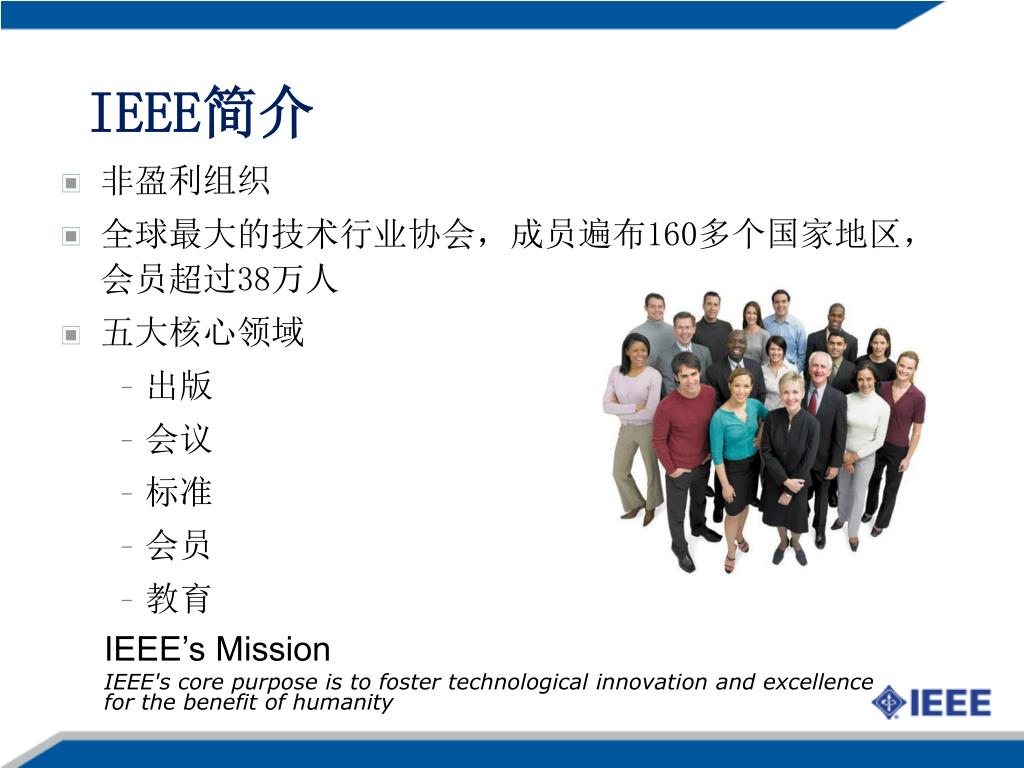 IEEE简介

非盈利组织

全球最大的技术行业协会，成员遍布160多个国家地区，会员超过38万人

五大核心领域

– 出版

– 会议

– 标准

– 会员

– 教育

IEEE’s Mission

IEEE's core purpose is to foster technological innovation and excellence for the benefit of humanity

IEEE